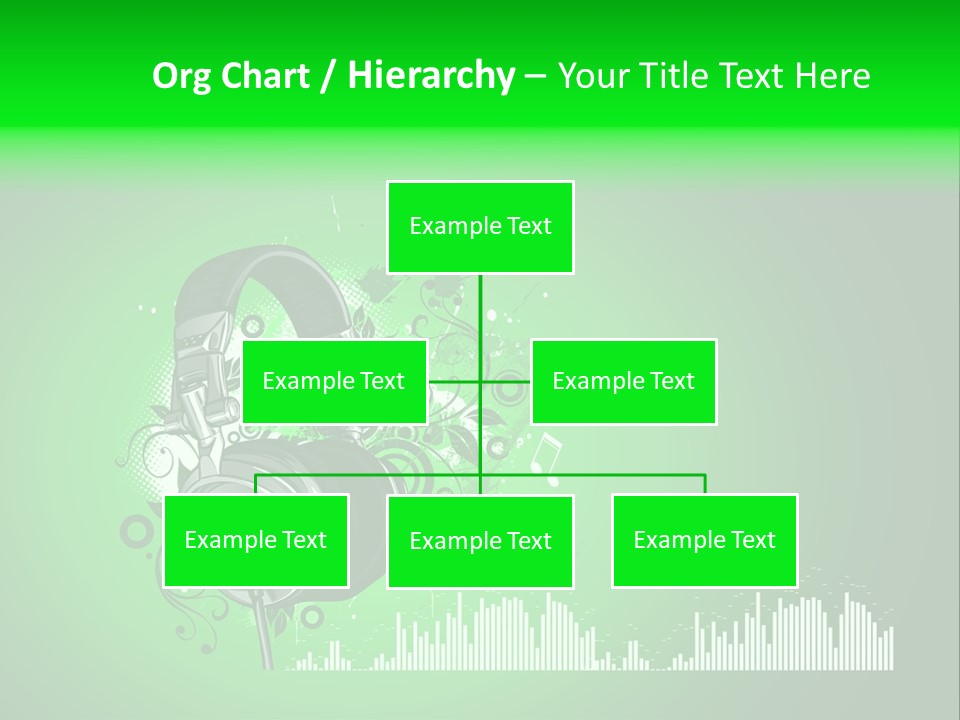 Org Chart / Hierarchy – Your Title Text Here

Example Text

Example Text

Example Text

Example Text

Example Text

Example Text